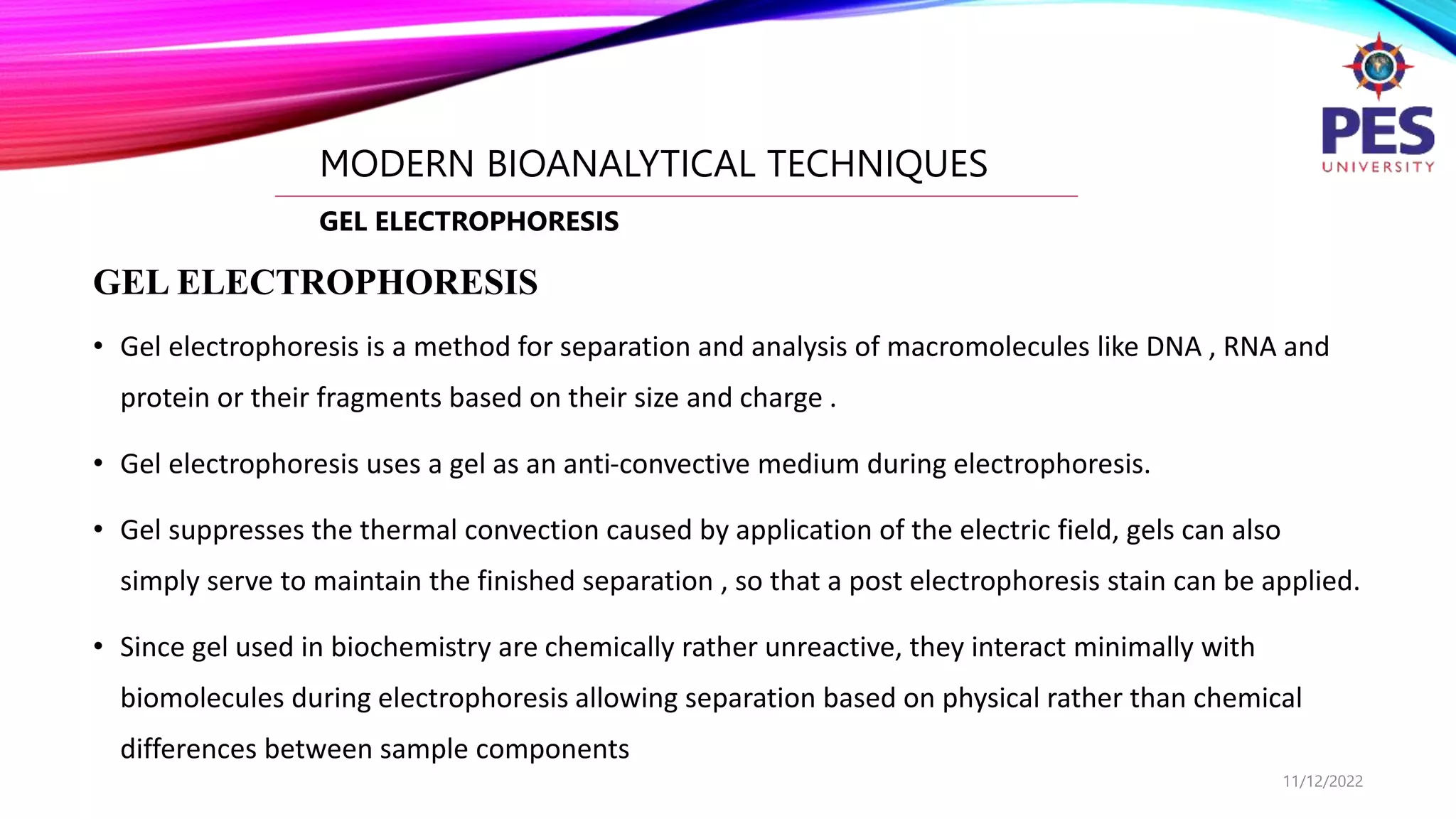 PES
UNIVERSITY

MODERN BIOANALYTICAL TECHNIQUES

GEL ELECTROPHORESIS

GEL ELECTROPHORESIS

• Gel electrophoresis is a method for separation and analysis of macromolecules like DNA , RNA and protein or their fragments based on their size and charge .

• Gel electrophoresis uses a gel as an anti-convective medium during electrophoresis.

• Gel suppresses the thermal convection caused by application of the electric field, gels can also simply serve to maintain the finished separation , so that a post electrophoresis stain can be applied.

• Since gel used in biochemistry are chemically rather unreactive, they interact minimally with biomolecules during electrophoresis allowing separation based on physical rather than chemical differences between sample components

11/12/2022